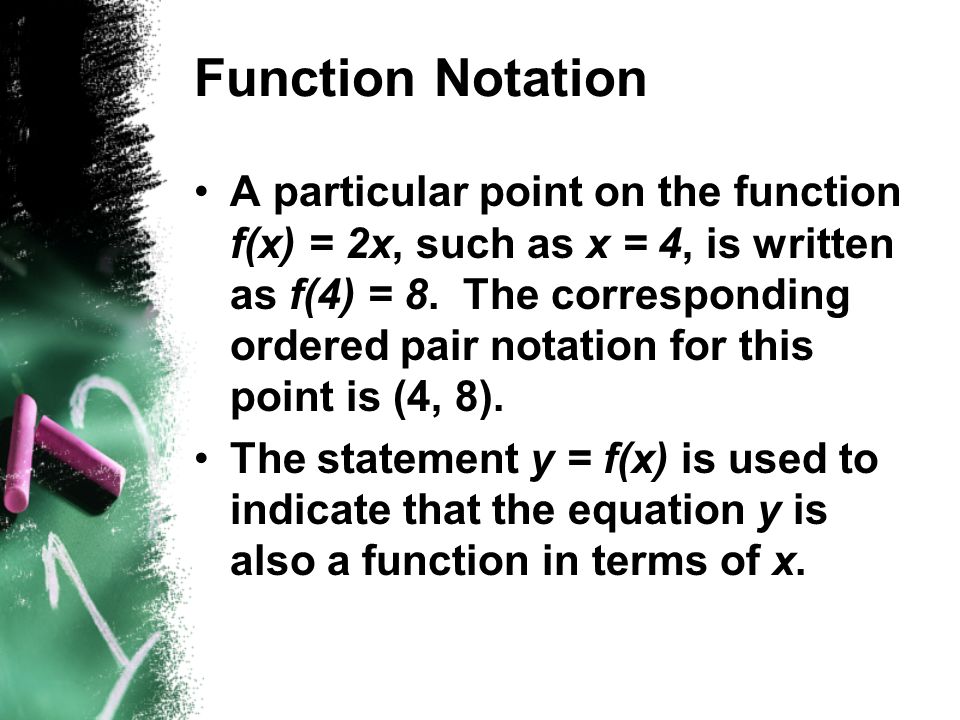 Function Notation

• A particular point on the function $f(x) = 2x$, such as $x = 4$, is written as $f(4) = 8$. The corresponding ordered pair notation for this point is (4, 8).

• The statement $y = f(x)$ is used to indicate that the equation $y$ is also a function in terms of $x$.